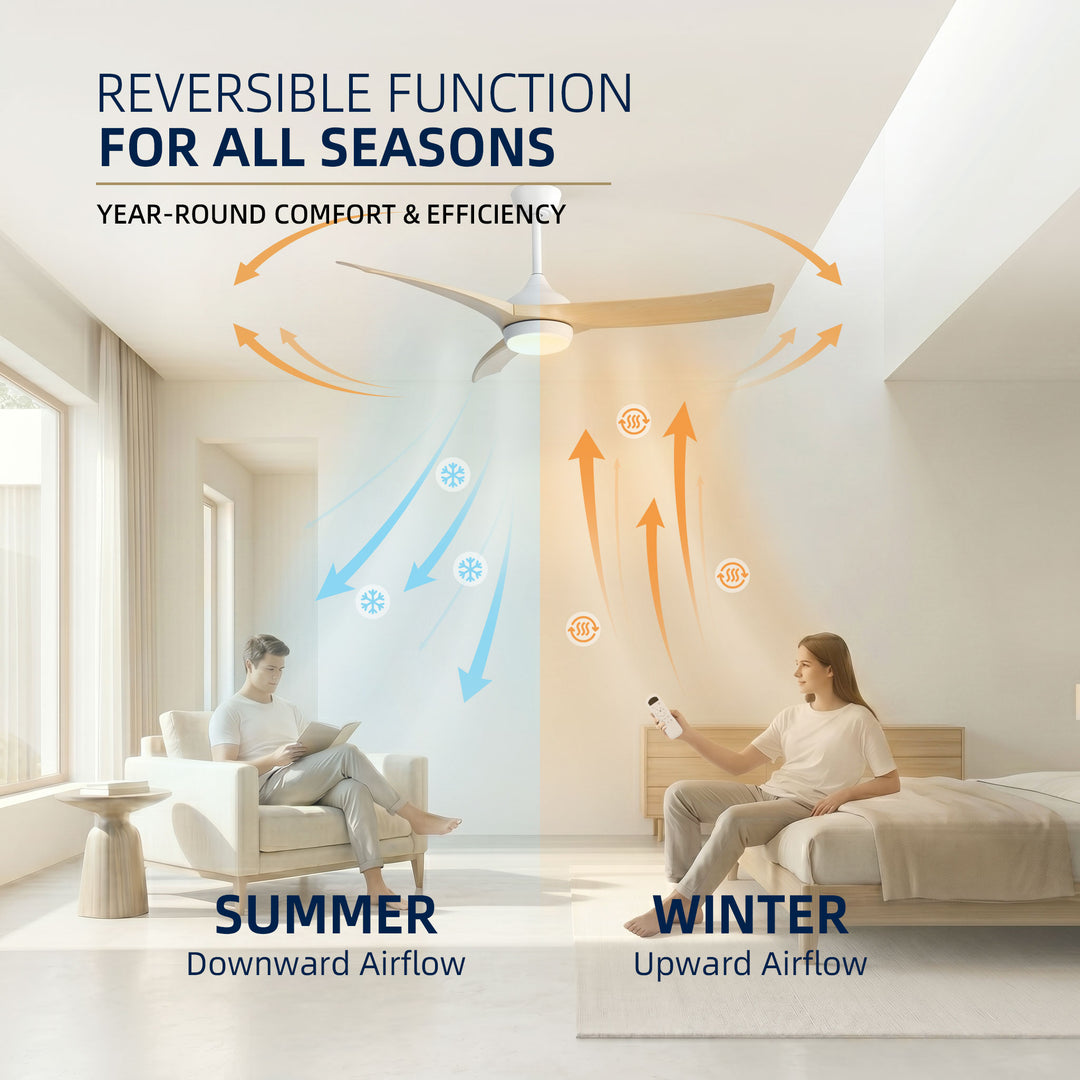 REVERSIBLE FUNCTION
FOR ALL SEASONS

YEAR-ROUND COMFORT & EFFICIENCY

SUMMER
Downward Airflow

WINTER
Upward Airflow